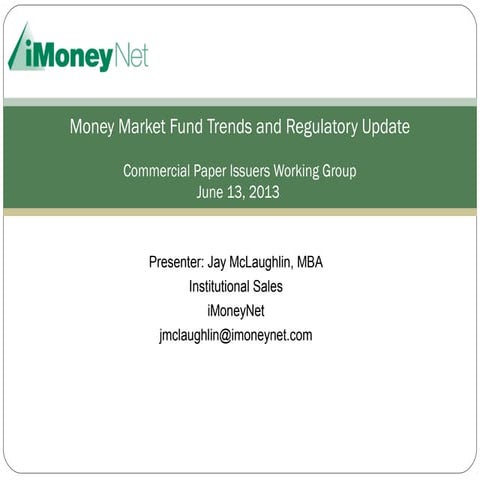 iMoneyNet

Money Market Fund Trends and Regulatory Update

Commercial Paper Issuers Working Group
June 13, 2013

Presenter: Jay McLaughlin, MBA
Institutional Sales
iMoneyNet
jmclaughlin@imoneynet.com